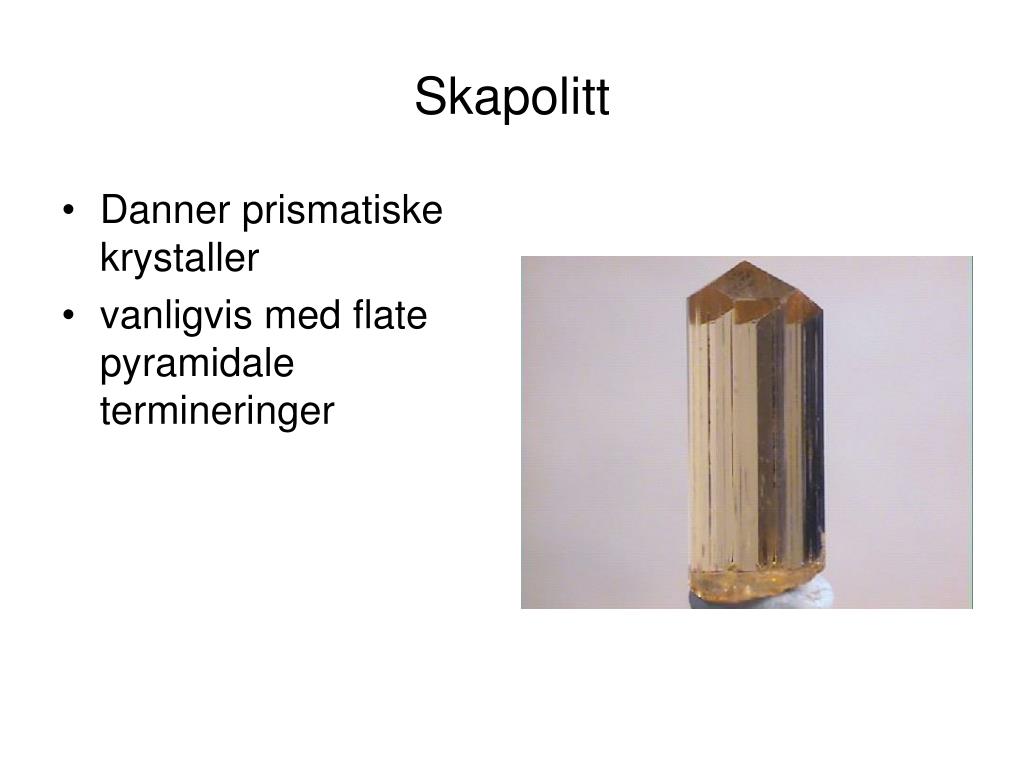 Skapolitt

• Danner prismatiske krystaller
• vanligvis med flate pyramidale termineringer